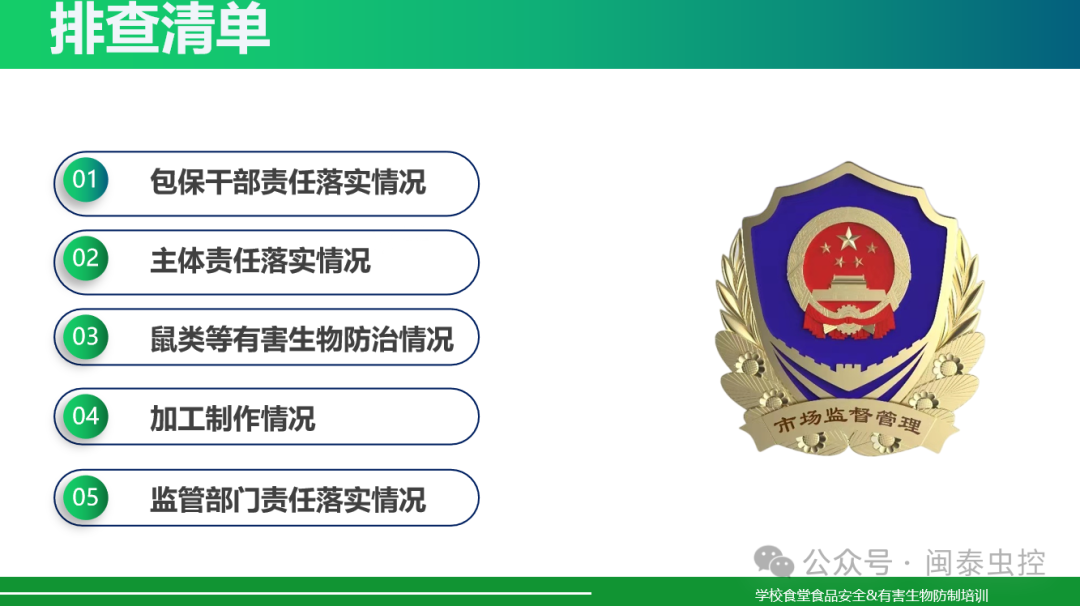 排查清单

01 包保干部责任落实情况

02 主体责任落实情况

03 鼠类等有害生物防治情况

04 加工制作情况

05 监管部门责任落实情况

市场监督管理

公众号 · 闽泰虫控

学校食堂食品安全&有害生物防制培训